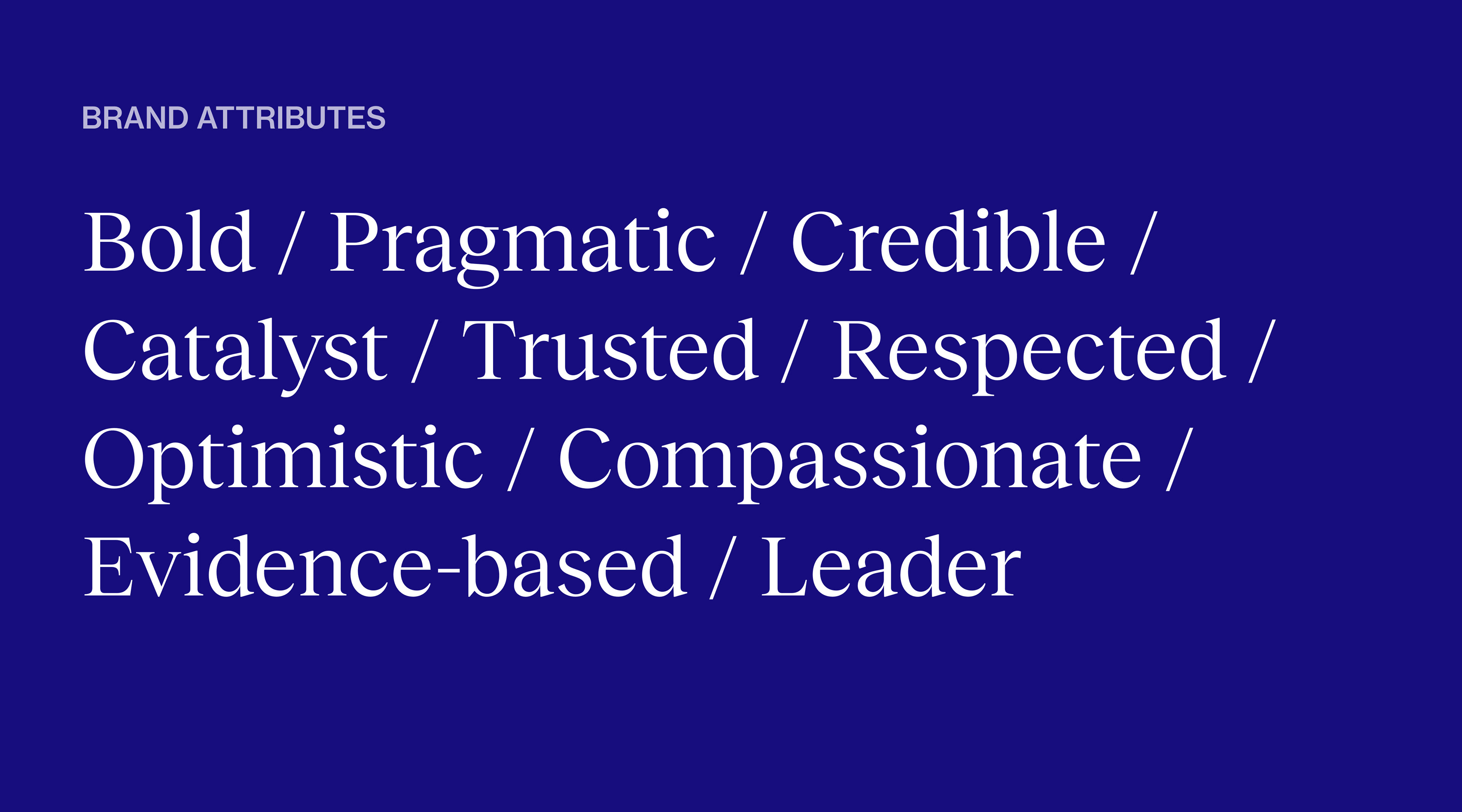 BRAND ATTRIBUTES

Bold / Pragmatic / Credible / Catalyst / Trusted / Respected / Optimistic / Compassionate / Evidence-based / Leader